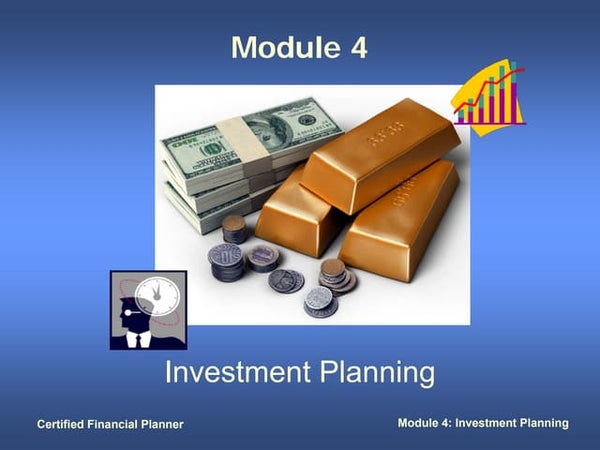 Module 4

Investment Planning

Certified Financial Planner

Module 4: Investment Planning